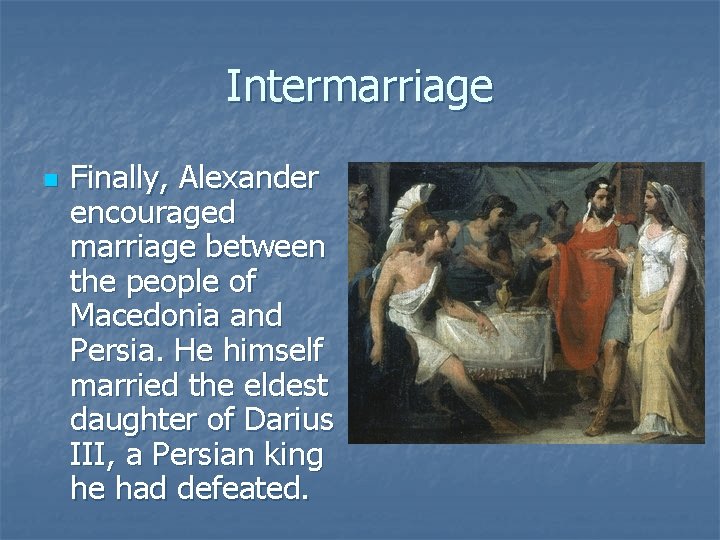 Intermarriage

Finally, Alexander encouraged marriage between the people of Macedonia and Persia. He himself married the eldest daughter of Darius III, a Persian king he had defeated.